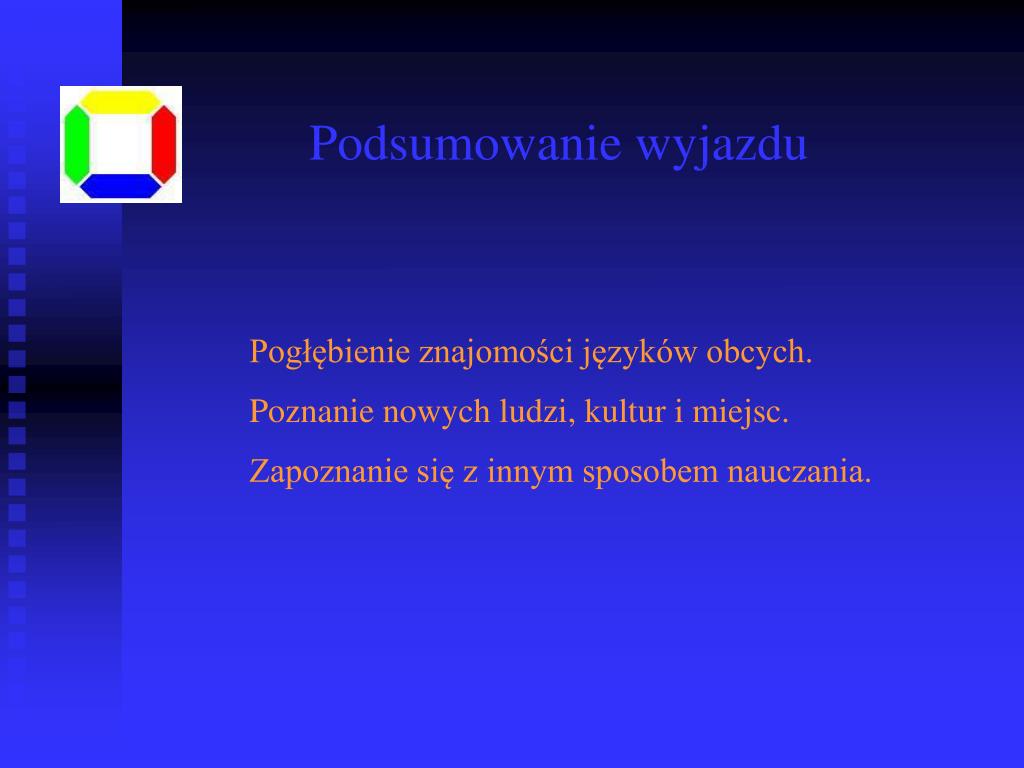 Podsumowanie wyjazdu

Pogłębienie znajomości języków obcych.

Poznanie nowych ludzi, kultur i miejsc.

Zapoznanie się z innym sposobem nauczania.